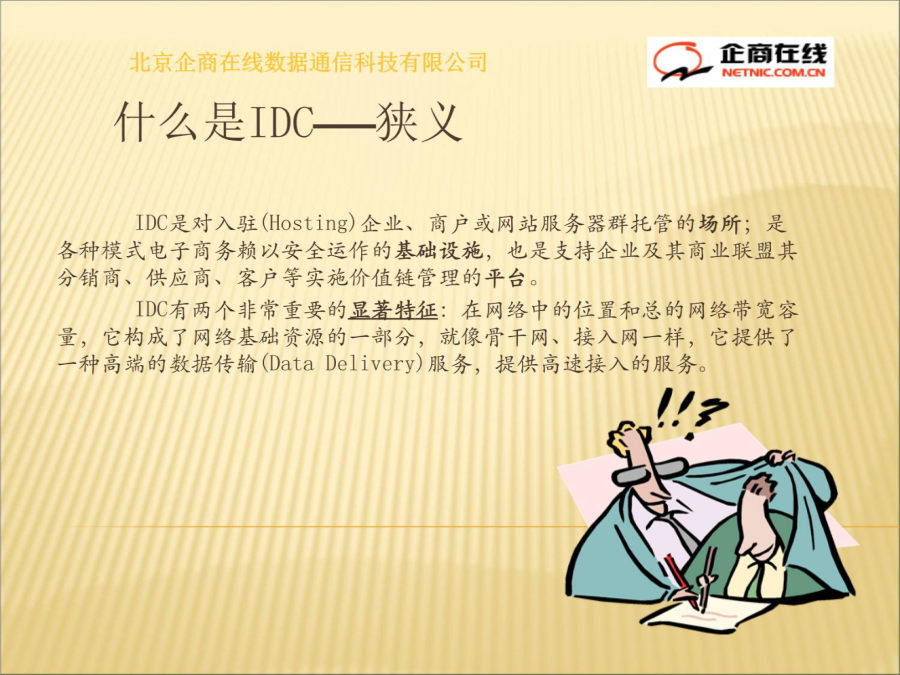 北京企商在线数据通信科技有限公司

企商在线
NETNIC.COM.CN

什么是IDC——狭义

IDC是对入驻(Hosting)企业、商户或网站服务器群托管的场所；是各种模式电子商务赖以安全运作的基础设施，也是支持企业及其商业联盟其分销商、供应商、客户等实施价值链管理的平台。

IDC有两个非常重要的显著特征：在网络中的位置和总的网络带宽容量，它构成了网络基础资源的一部分，就像骨干网、接入网一样，它提供了一种高端的数据传输(Data Delivery)服务，提供高速接入的服务。

!!?